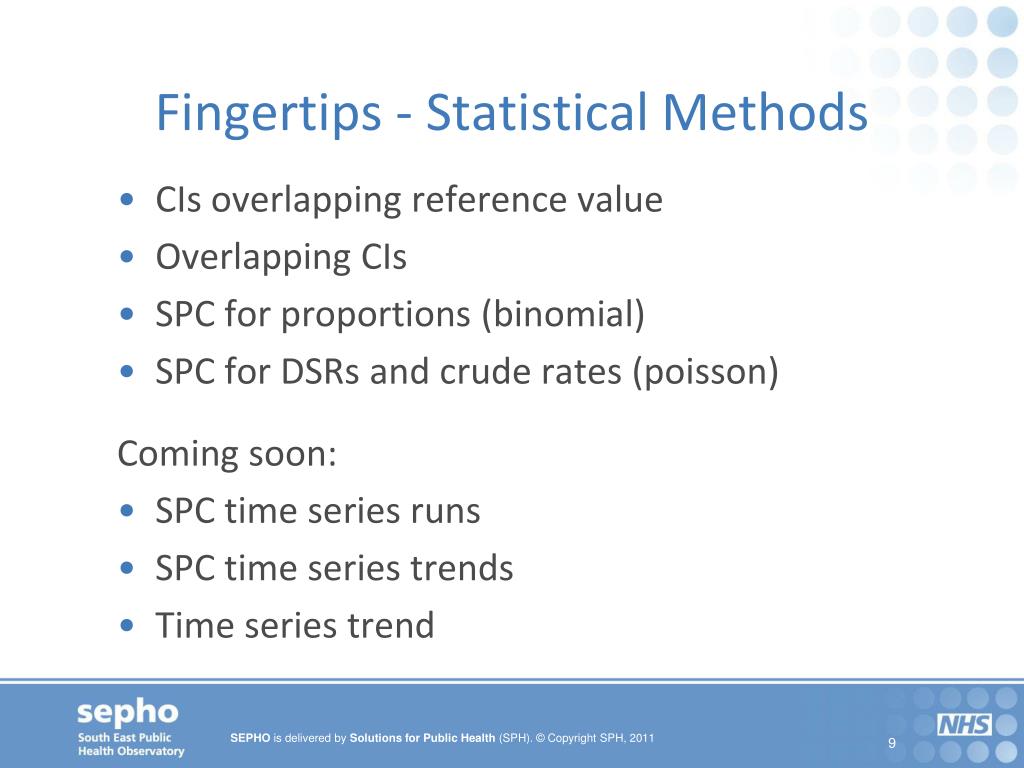 Fingertips - Statistical Methods

• CIs overlapping reference value
• Overlapping CIs
• SPC for proportions (binomial)
• SPC for DSRs and crude rates (poisson)

Coming soon:
• SPC time series runs
• SPC time series trends
• Time series trend

sepho
South East Public Health Observatory

SEPHO is delivered by Solutions for Public Health (SPH). © Copyright SPH, 2011

NHS

9